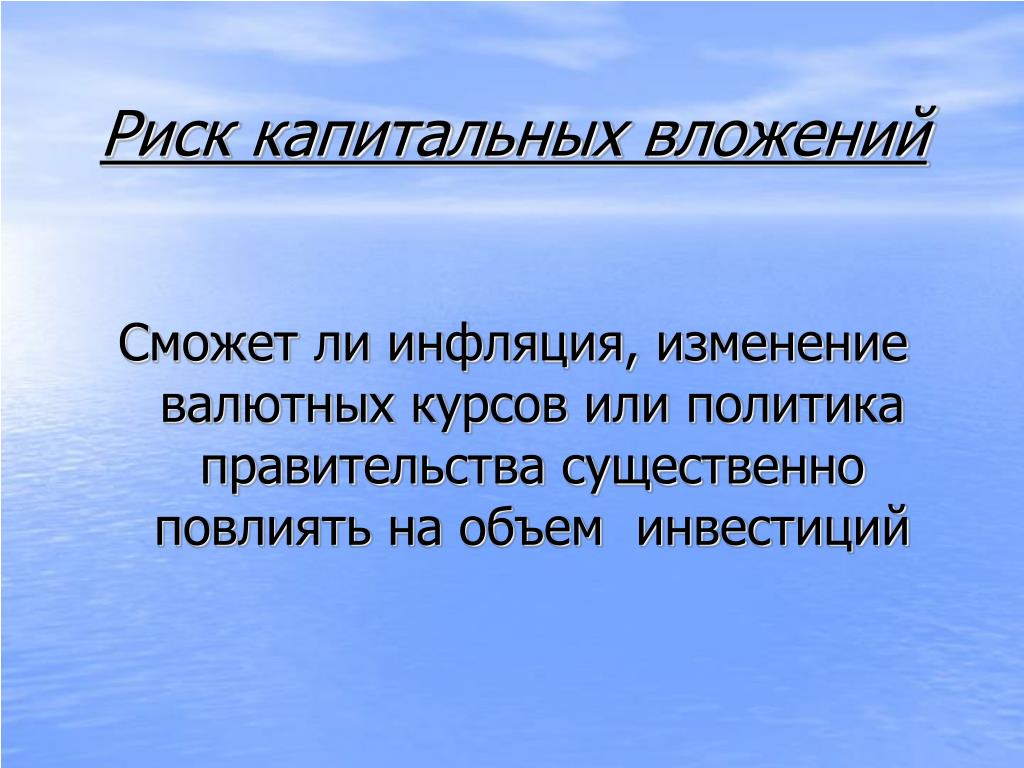 Риск капитальных вложений

Сможет ли инфляция, изменение валютных курсов или политика правительства существенно повлиять на объем  инвестиций